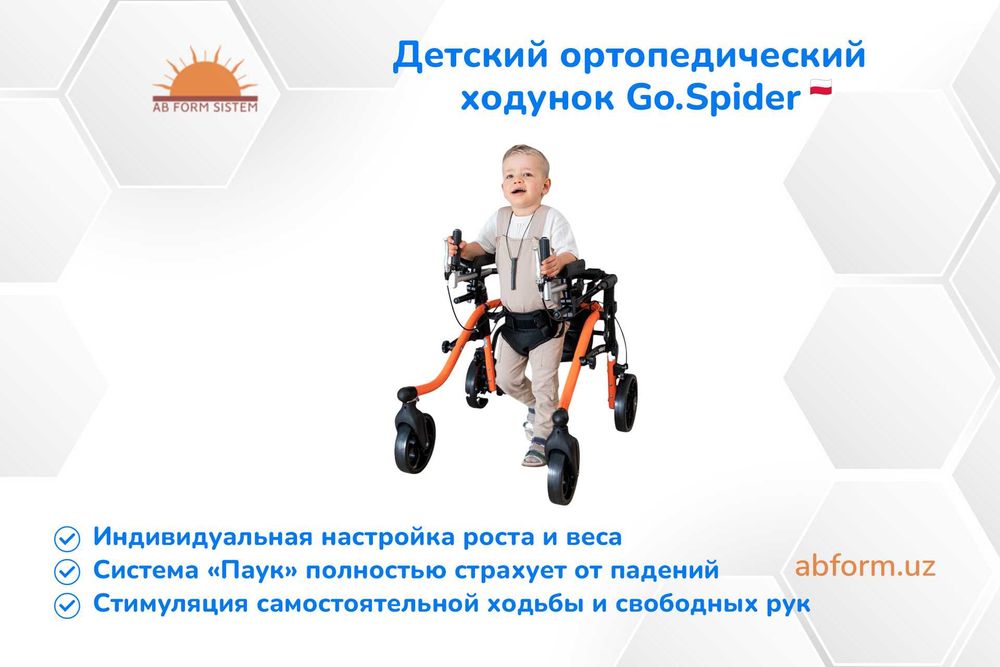 AB FORM SISTEM

Детский ортопедический ходунок Go.Spider

Индивидуальная настройка роста и веса
Система «Паук» полностью страхует от падений
Стимуляция самостоятельной ходьбы и свободных рук

abform.uz